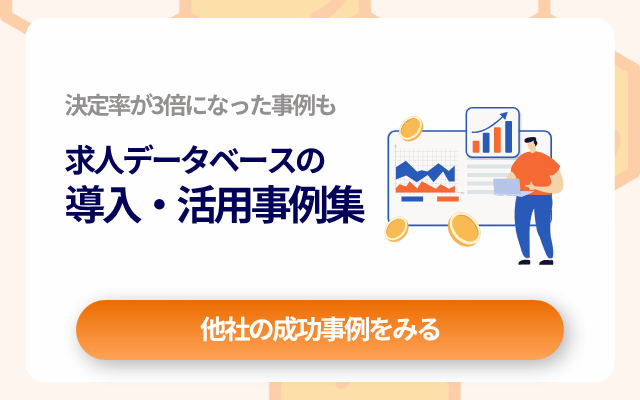 決定率が3倍になった事例も

求人データベースの
導入・活用事例集

他社の成功事例をみる